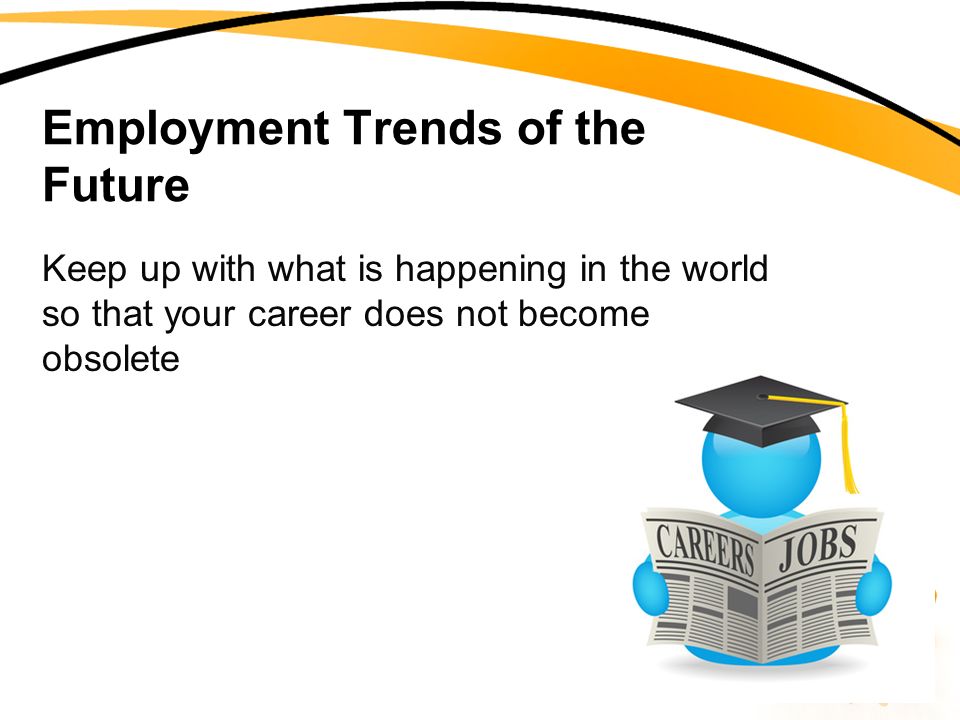 Employment Trends of the Future

Keep up with what is happening in the world so that your career does not become obsolete

CAREERS JOBS